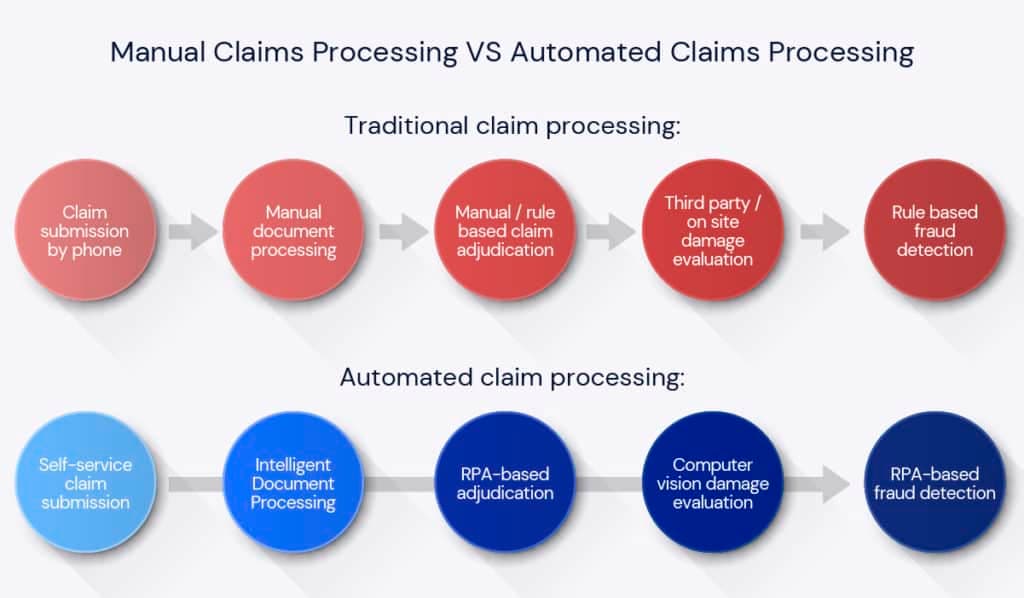 Manual Claims Processing VS Automated Claims Processing

Traditional claim processing:

Claim submission by phone

Manual document processing

Manual / rule based claim adjudication

Third party / on site damage evaluation

Rule based fraud detection

Automated claim processing:

Self-service claim submission

Intelligent Document Processing

RPA-based adjudication

Computer vision damage evaluation

RPA-based fraud detection